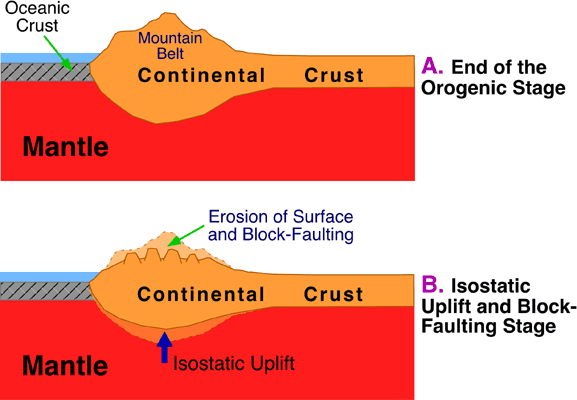 Oceanic Crust

Mountain Belt

Continental Crust

A. End of the Orogenic Stage

Mantle

Erosion of Surface and Block-Faulting

Continental Crust

B. Isostatic Uplift and Block-Faulting Stage

Mantle

Isostatic Uplift